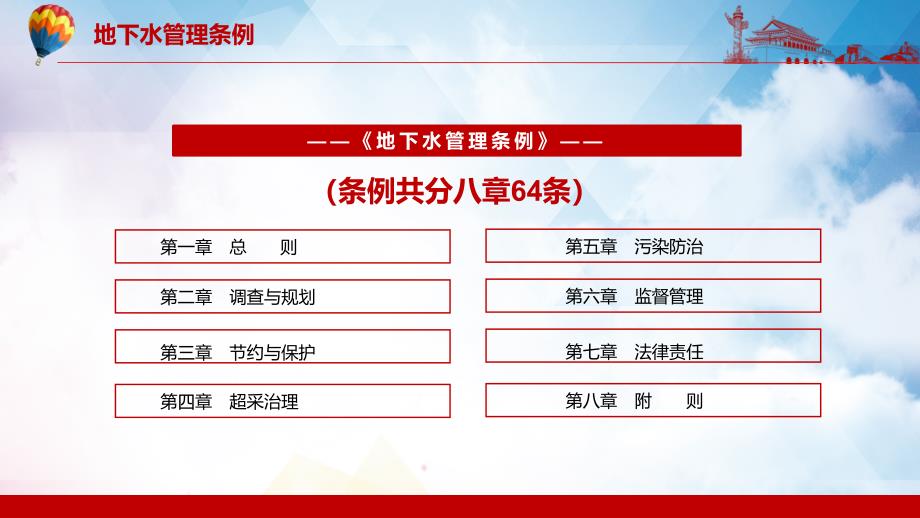 地下水管理条例

——《地下水管理条例》——

(条例共分八章64条)

第一章　总　　则

第二章　调查与规划

第三章　节约与保护

第四章　超采治理

第五章　污染防治

第六章　监督管理

第七章　法律责任

第八章　附　　则